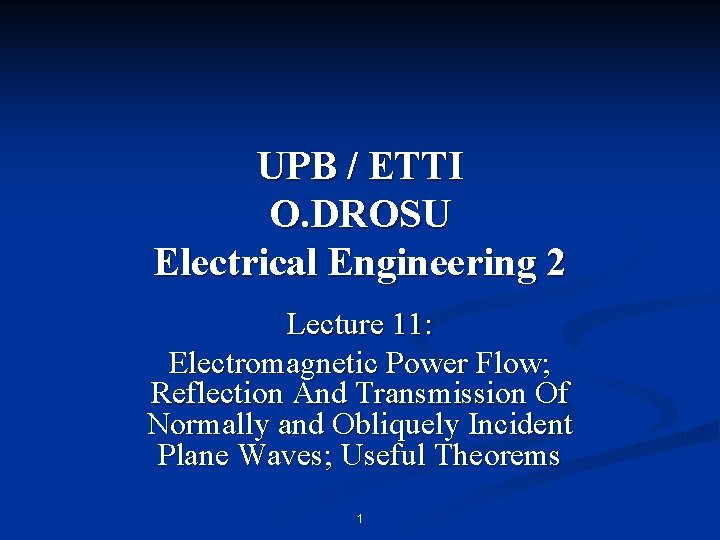 UPB / ETTI
O.DROSU
Electrical Engineering 2

Lecture 11:
Electromagnetic Power Flow; Reflection And Transmission Of Normally and Obliquely Incident Plane Waves; Useful Theorems

1